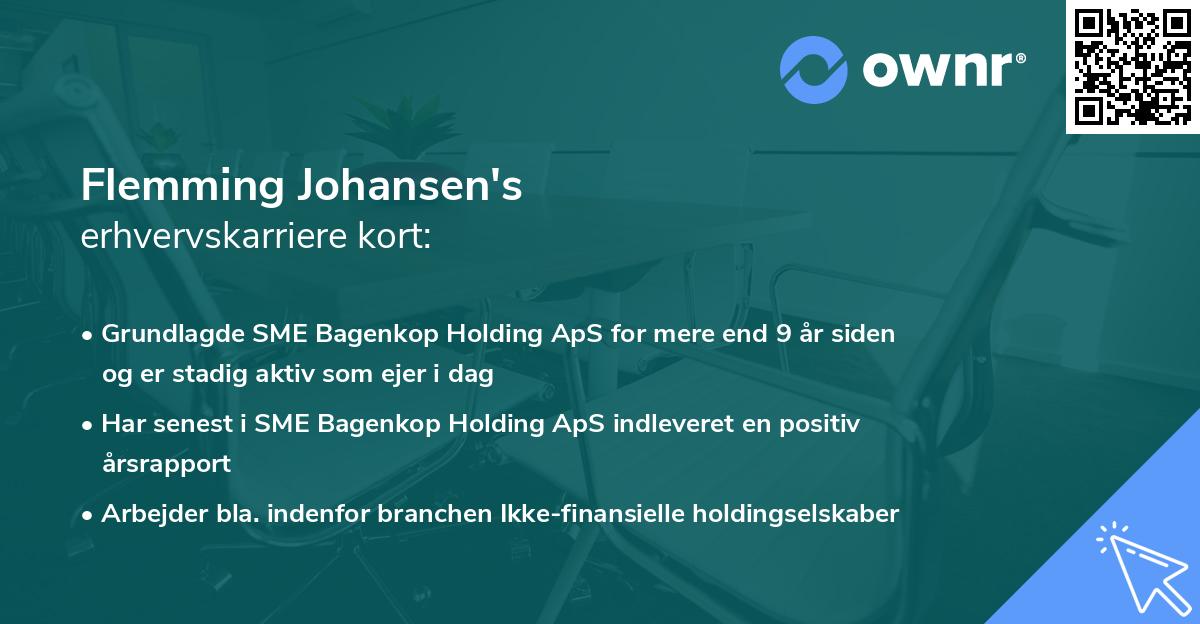 ownr®

Flemming Johansen's
erhvervskarriere kort:

• Grundlagde SME Bagenkop Holding ApS for mere end 9 år siden og er stadig aktiv som ejer i dag

• Har senest i SME Bagenkop Holding ApS indleveret en positiv årsrapport

• Arbejder bla. indenfor branchen Ikke-finansielle holdingselskaber